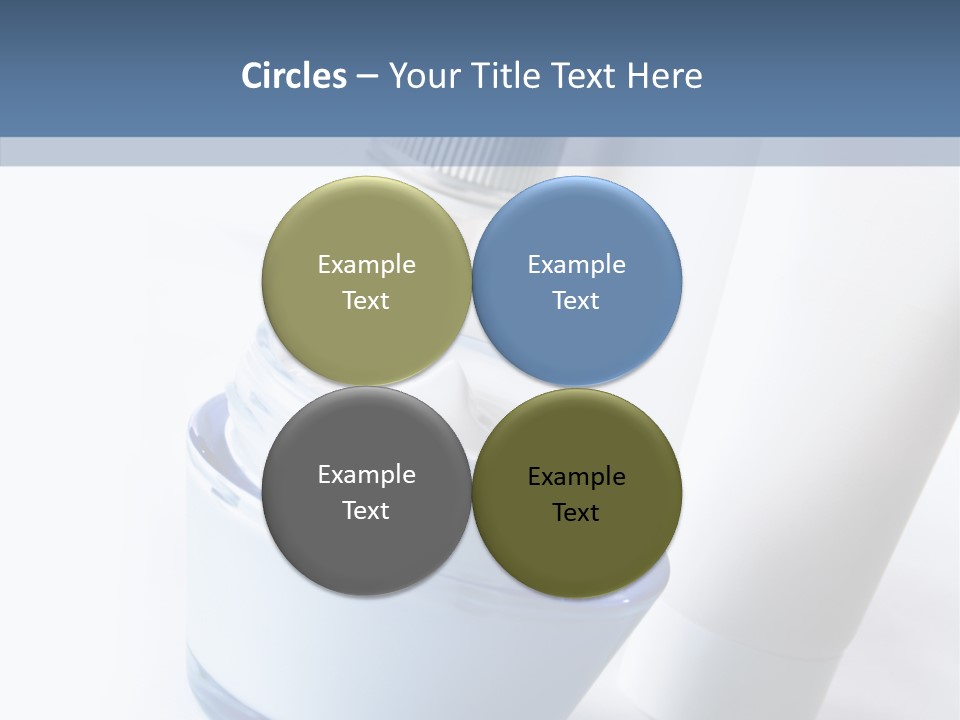 Circles – Your Title Text Here

Example Text

Example Text

Example Text

Example Text